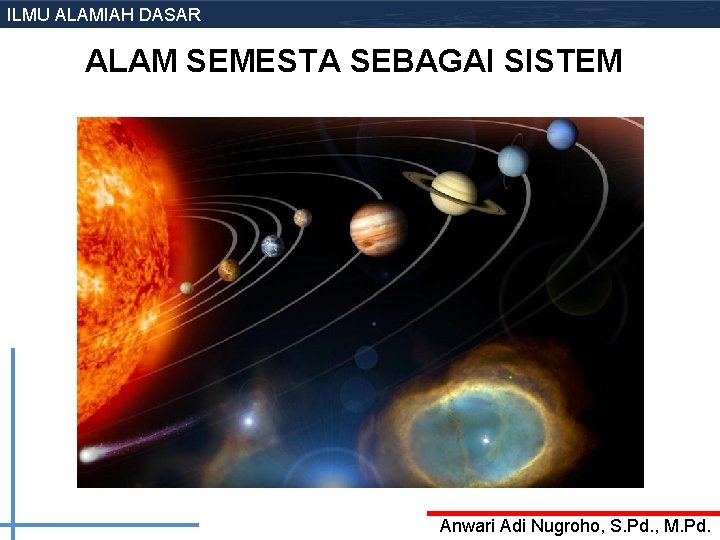 ILMU ALAMIAH DASAR

ALAM SEMESTA SEBAGAI SISTEM

Anwari Adi Nugroho, S.Pd., M.Pd.